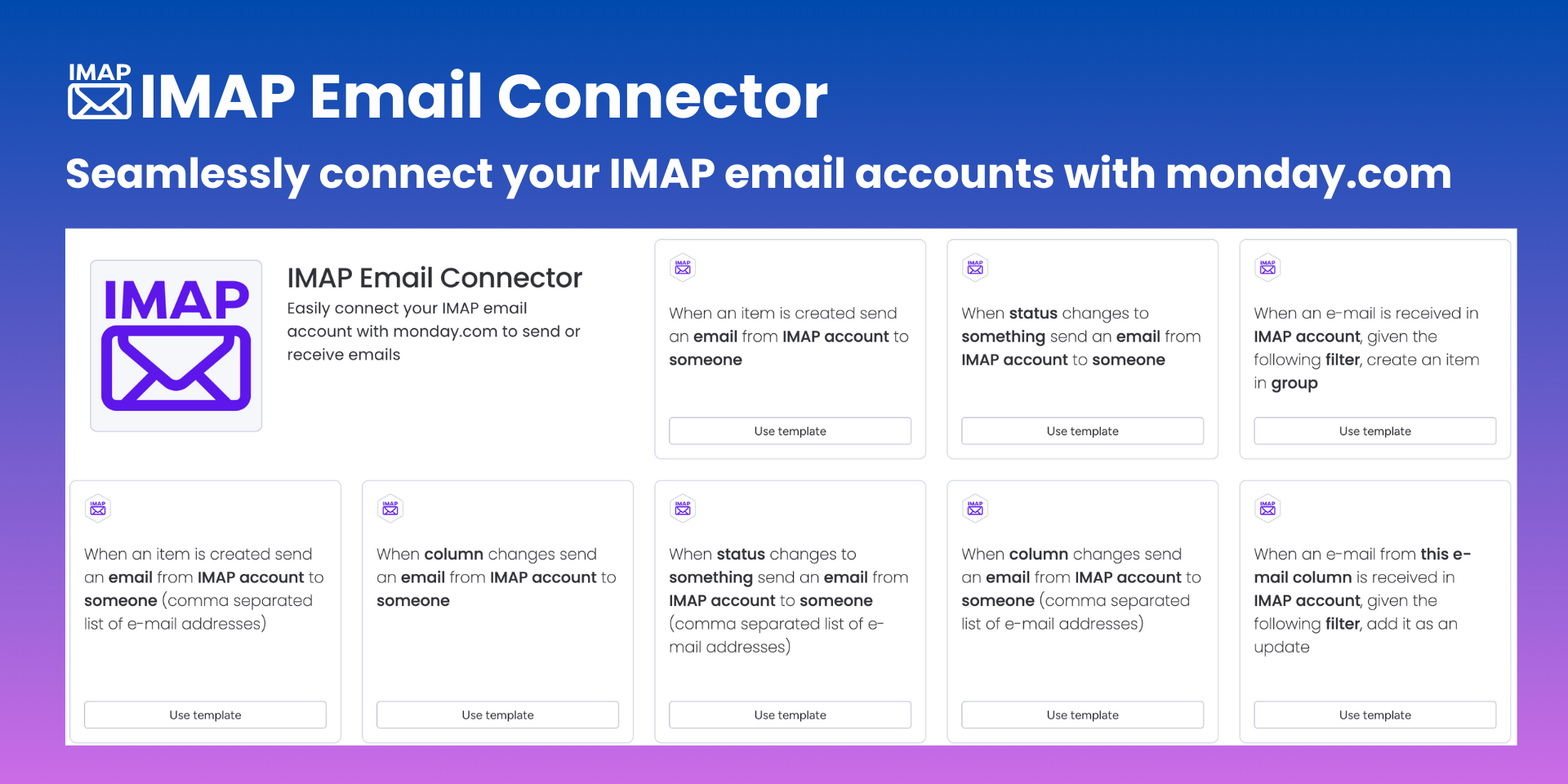 IMAP IMAP Email Connector

Seamlessly connect your IMAP email accounts with monday.com

IMAP

IMAP Email Connector

Easily connect your IMAP email account with monday.com to send or receive emails

IMAP

When an item is created send an email from IMAP account to someone

Use template

IMAP

When status changes to something send an email from IMAP account to someone

Use template

IMAP

When an e-mail is received in IMAP account, given the following filter, create an item in group

Use template

IMAP

When an item is created send an email from IMAP account to someone (comma separated list of e-mail addresses)

Use template

IMAP

When column changes send an email from IMAP account to someone

Use template

IMAP

When status changes to something send an email from IMAP account to someone (comma separated list of e-mail addresses)

Use template

IMAP

When column changes send an email from IMAP account to someone (comma separated list of e-mail addresses)

Use template

IMAP

When an e-mail from this e-mail column is received in IMAP account, given the following filter, add it as an update

Use template